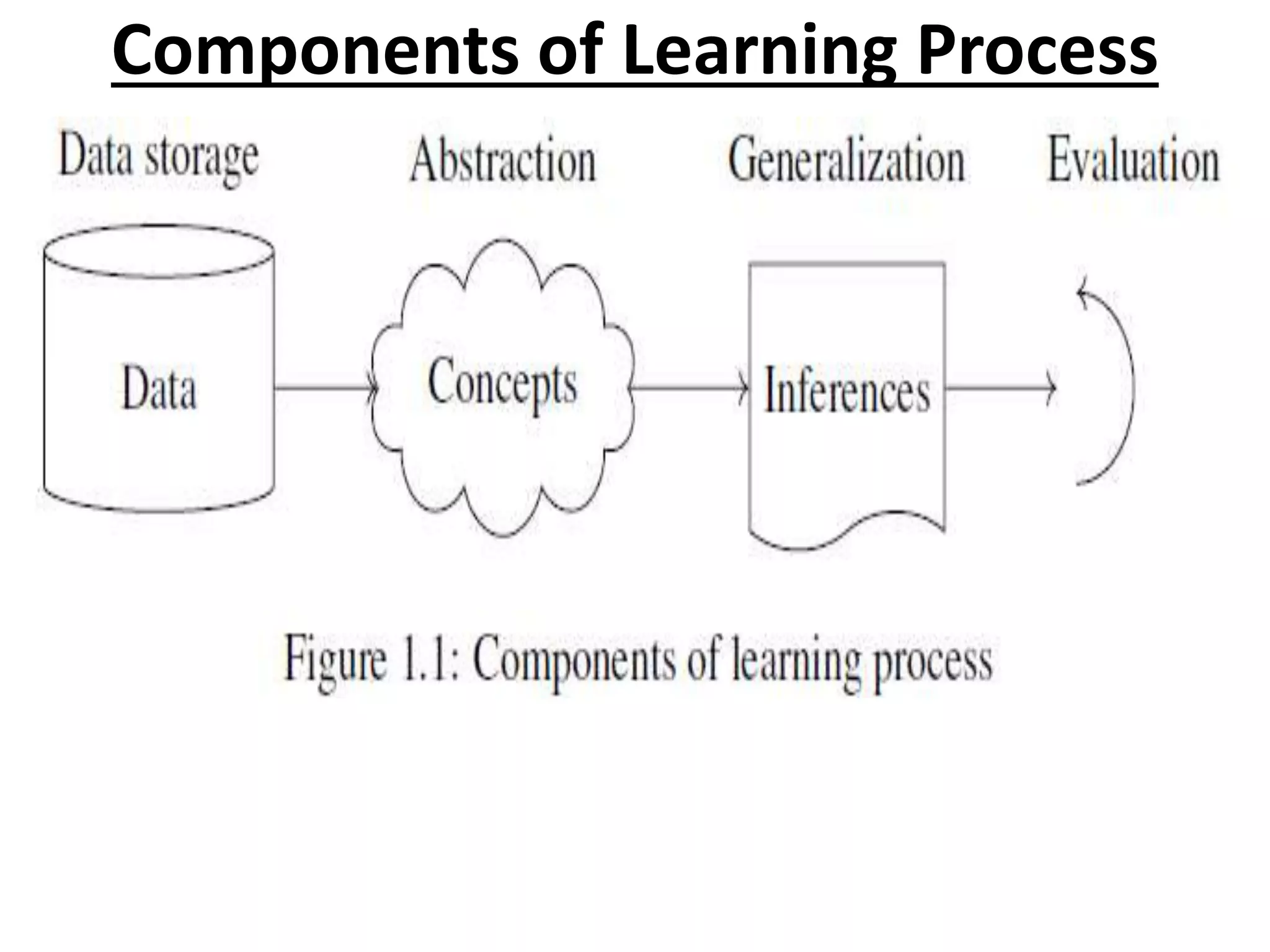 Components of Learning Process

Data storage

Abstraction

Generalization

Evaluation

Data

Concepts

Inferences

Figure 1.1: Components of learning process